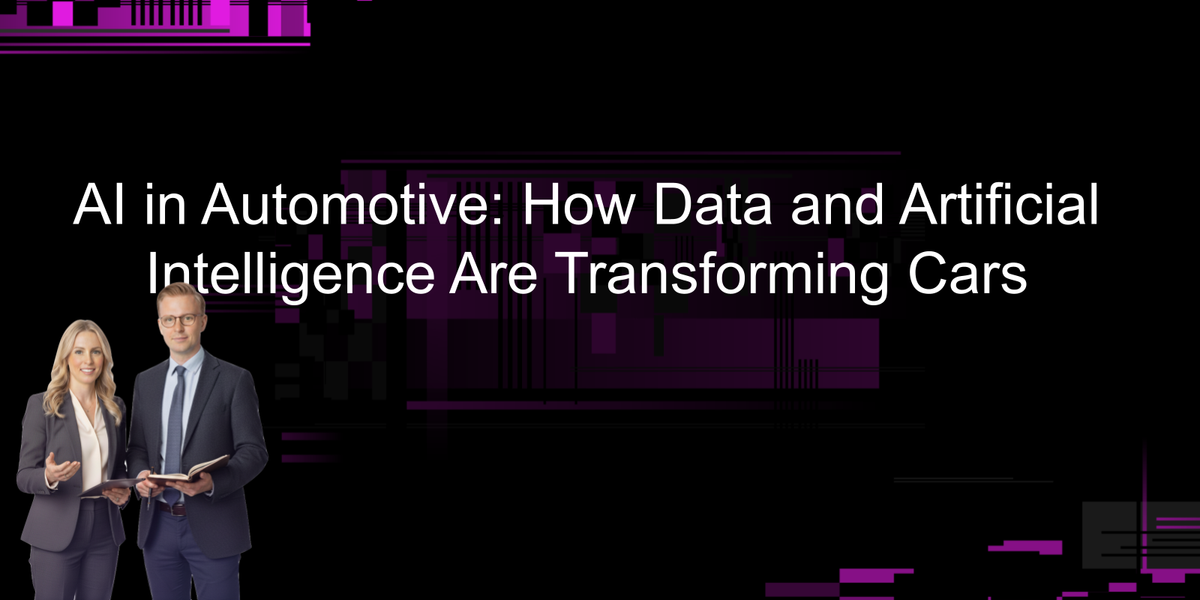 AI in Automotive: How Data and Artificial Intelligence Are Transforming Cars